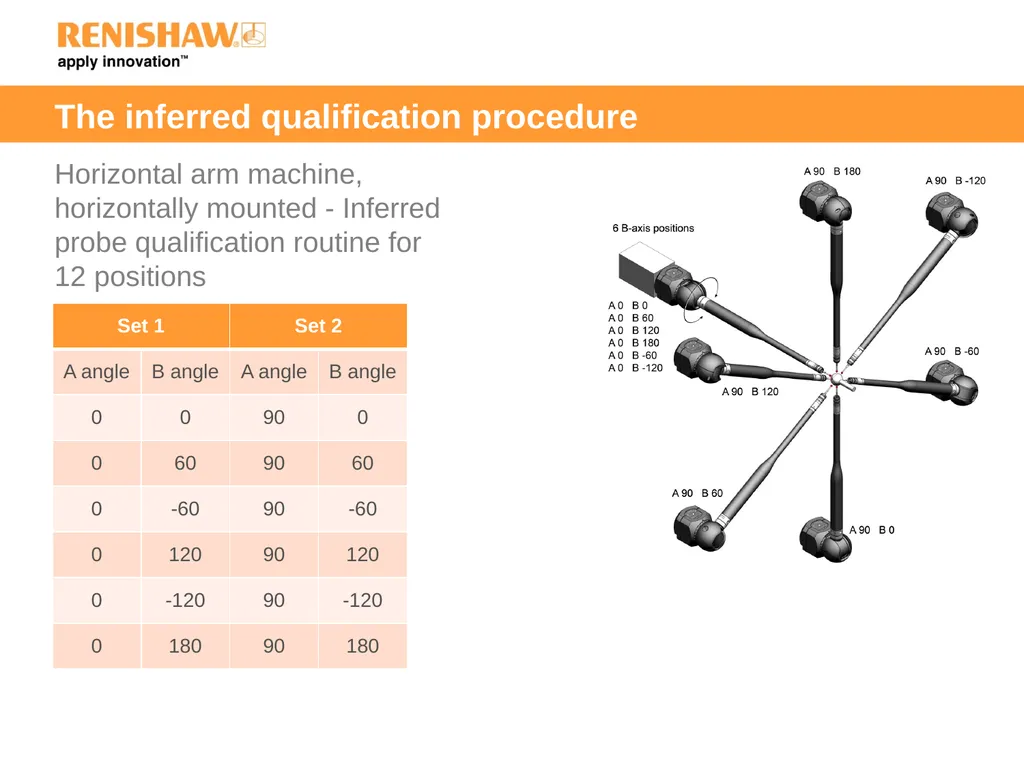 RENISHAW
apply innovation™

The inferred qualification procedure

Horizontal arm machine, horizontally mounted - Inferred probe qualification routine for 12 positions

| Set 1 | | Set 2 | |
|---|---|---|---|
| A angle | B angle | A angle | B angle |
| 0 | 0 | 90 | 0 |
| 0 | 60 | 90 | 60 |
| 0 | -60 | 90 | -60 |
| 0 | 120 | 90 | 120 |
| 0 | -120 | 90 | -120 |
| 0 | 180 | 90 | 180 |

A 90 B 180
A 90 B -120
6 B-axis positions
A 0 B 0
A 0 B 60
A 0 B 120
A 0 B 180
A 0 B -60
A 0 B -120
A 90 B -60
A 90 B 120
A 90 B 60
A 90 B 0